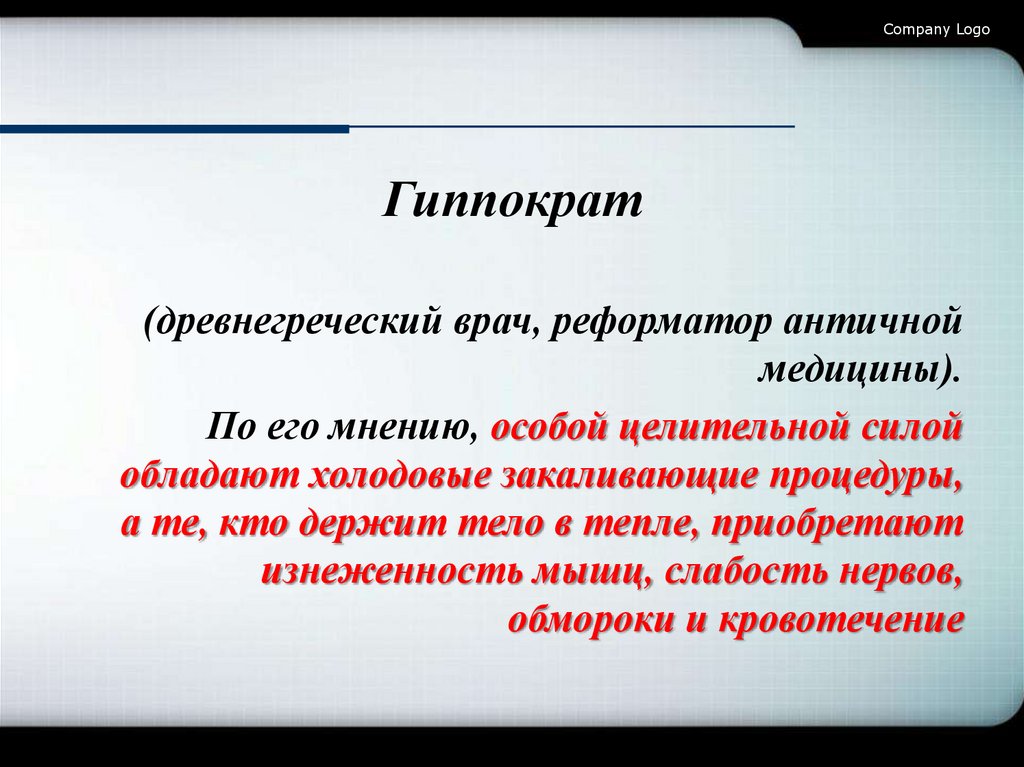 Company Logo

Гиппократ

(древнегреческий врач, реформатор античной медицины).

По его мнению, особой целительной силой обладают холодовые закаливающие процедуры, а те, кто держит тело в тепле, приобретают изнеженность мышц, слабость нервов, обмороки и кровотечение